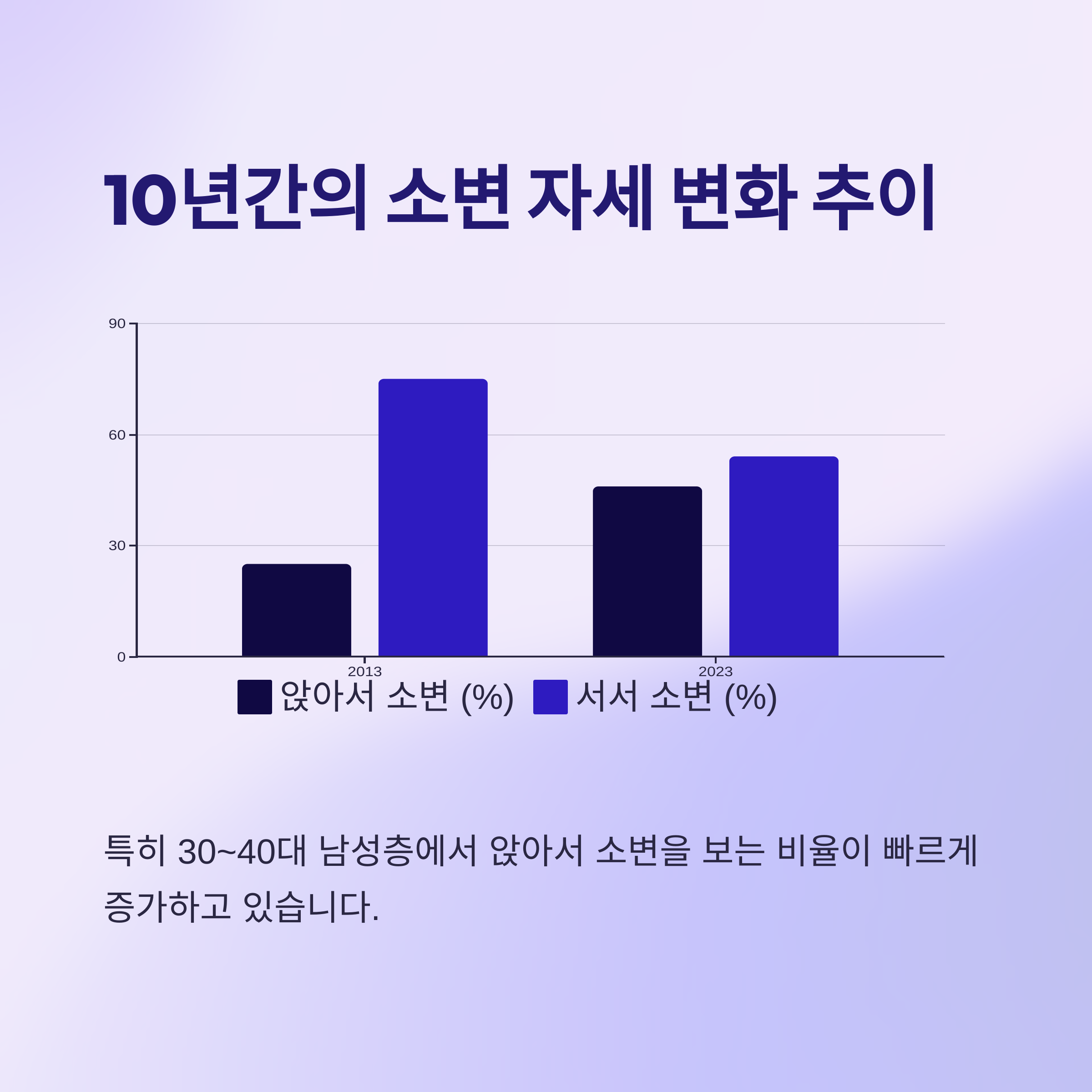 10년간의 소변 자세 변화 추이

90
60
30
0
2013
2023

앉아서 소변 (%) 서서 소변 (%)

특히 30~40대 남성층에서 앉아서 소변을 보는 비율이 빠르게 증가하고 있습니다.